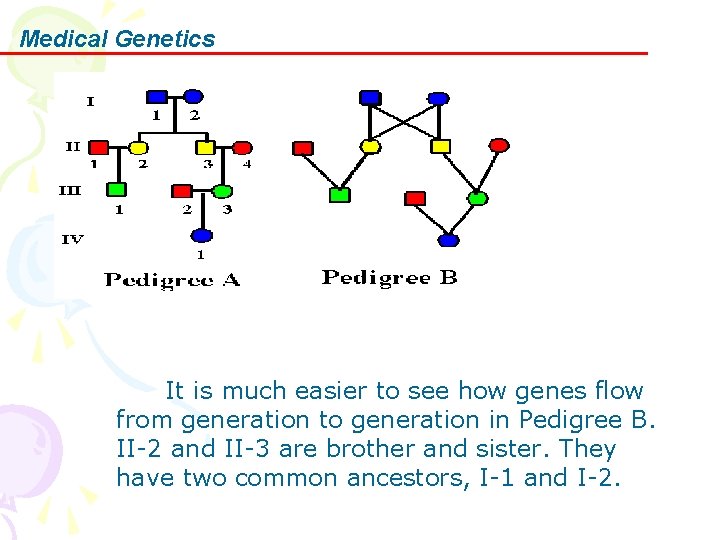 Medical Genetics

I
1 2
II
1 2 3 4
III
1 2 3
IV
1

Pedigree A

Pedigree B

It is much easier to see how genes flow from generation to generation in Pedigree B. II-2 and II-3 are brother and sister. They have two common ancestors, I-1 and I-2.